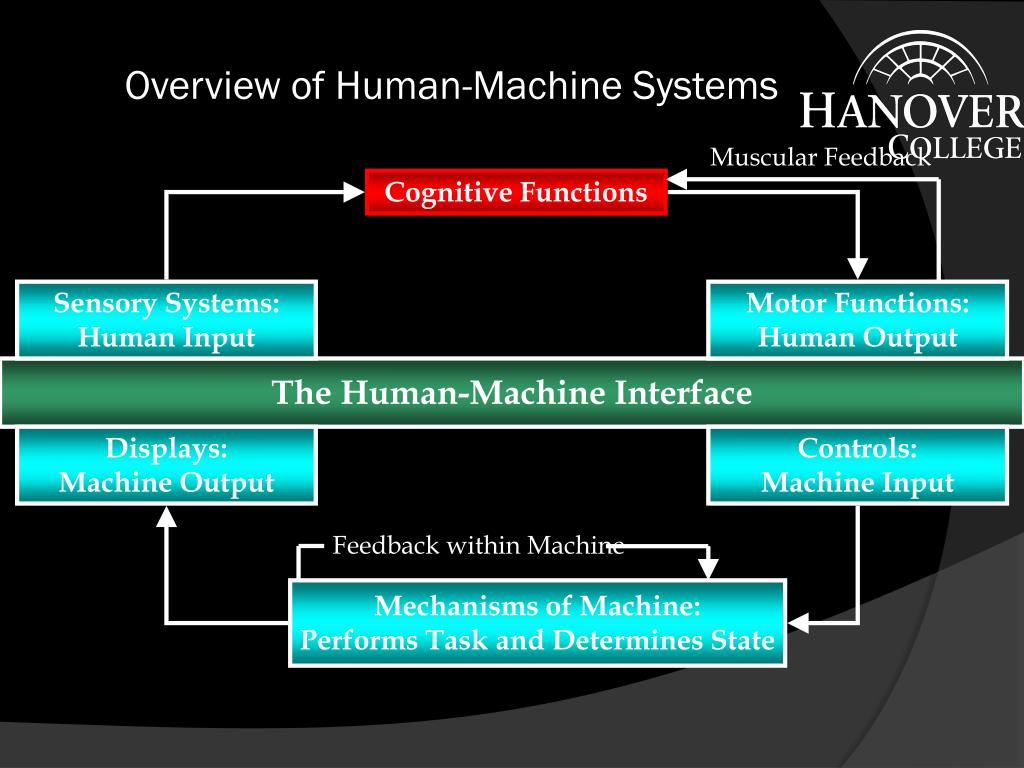 Overview of Human-Machine Systems

HANOVER
COLLEGE

Muscular Feedback

Cognitive Functions

Sensory Systems:
Human Input

Motor Functions:
Human Output

The Human-Machine Interface

Displays:
Machine Output

Controls:
Machine Input

Feedback within Machine

Mechanisms of Machine:
Performs Task and Determines State